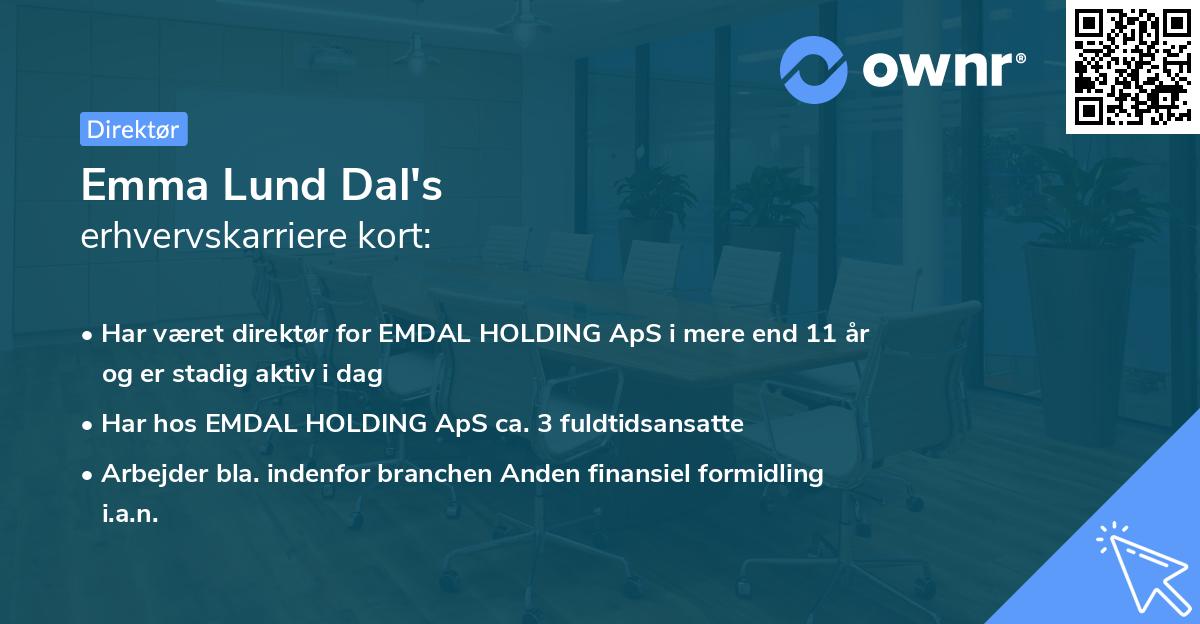 ownr®

Direktør

Emma Lund Dal's
erhvervskarriere kort:

• Har været direktør for EMDAL HOLDING ApS i mere end 11 år og er stadig aktiv i dag
• Har hos EMDAL HOLDING ApS ca. 3 fuldtidsansatte
• Arbejder bla. indenfor branchen Anden finansiel formidling i.a.n.